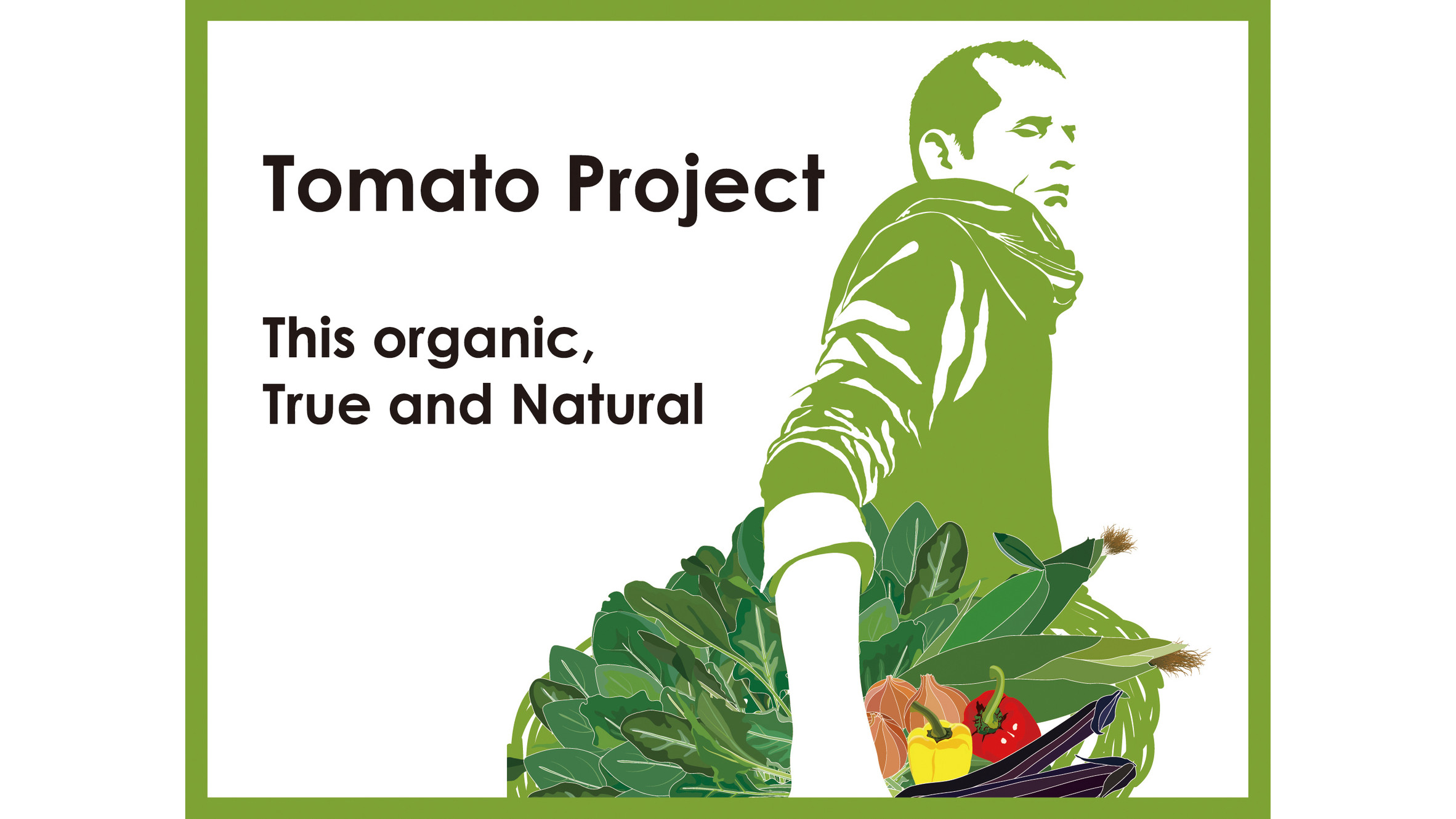 Tomato Project

This organic,
True and Natural